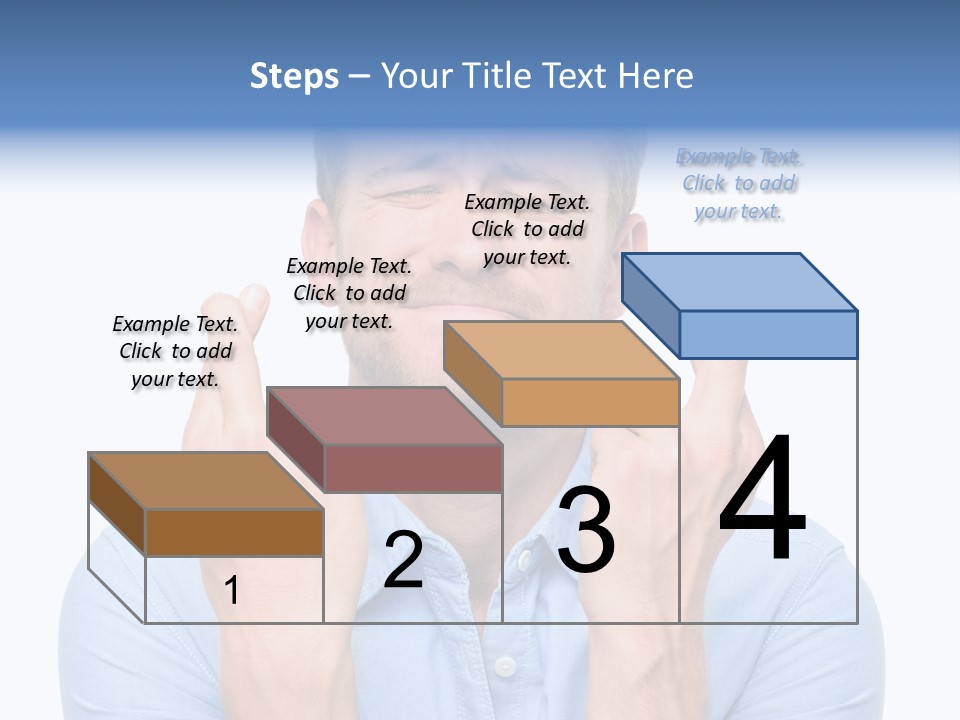 Steps – Your Title Text Here

Example Text. Click to add your text.

Example Text. Click to add your text.

Example Text. Click to add your text.

Example Text. Click to add your text.

1

2

3

4